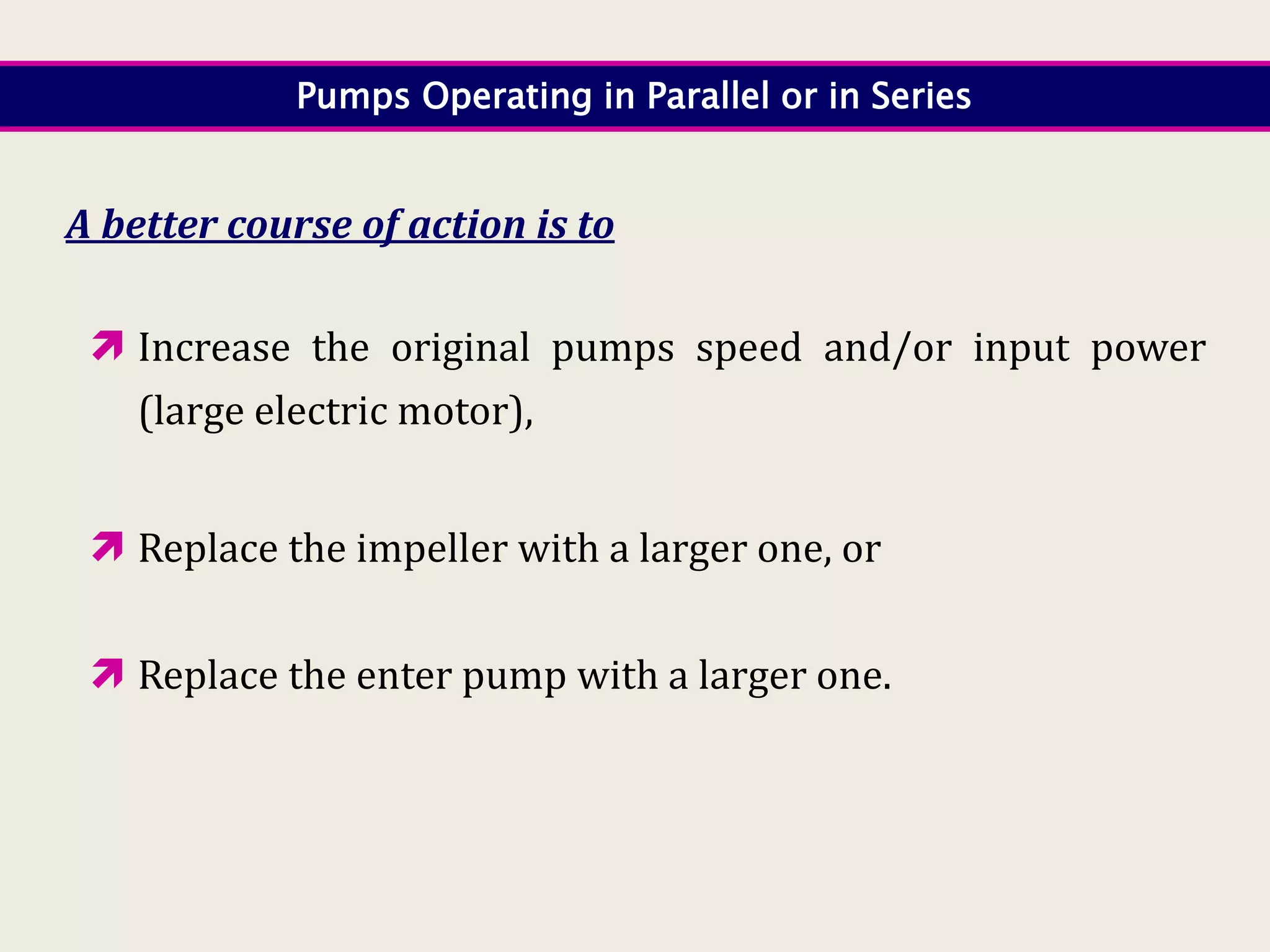 Pumps Operating in Parallel or in Series

A better course of action is to

Increase the original pumps speed and/or input power (large electric motor),

Replace the impeller with a larger one, or

Replace the enter pump with a larger one.